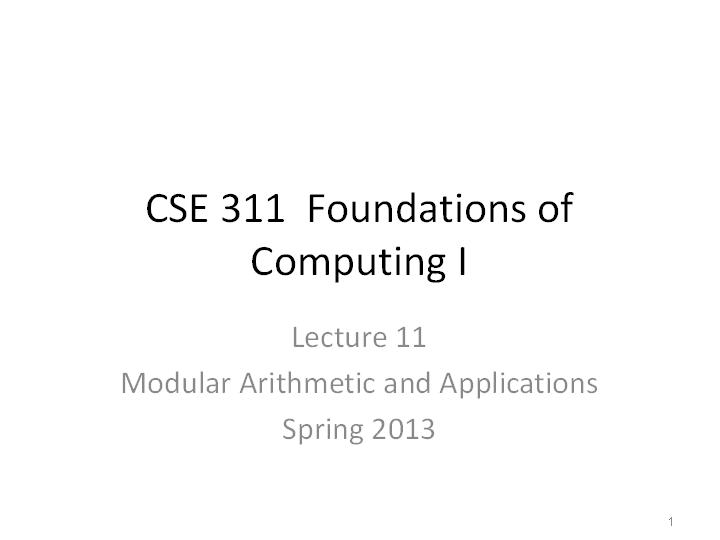 CSE 311 Foundations of Computing I

Lecture 11
Modular Arithmetic and Applications
Spring 2013

1